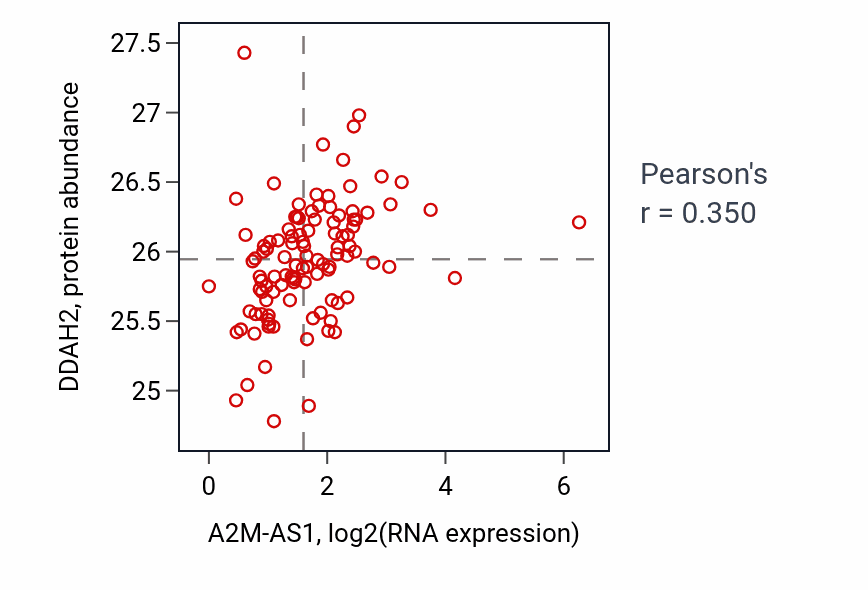 DDAH2, protein abundance

27.5
27
26.5
26
25.5
25

0
2
4
6

A2M-AS1, log2(RNA expression)

Pearson's
r = 0.350